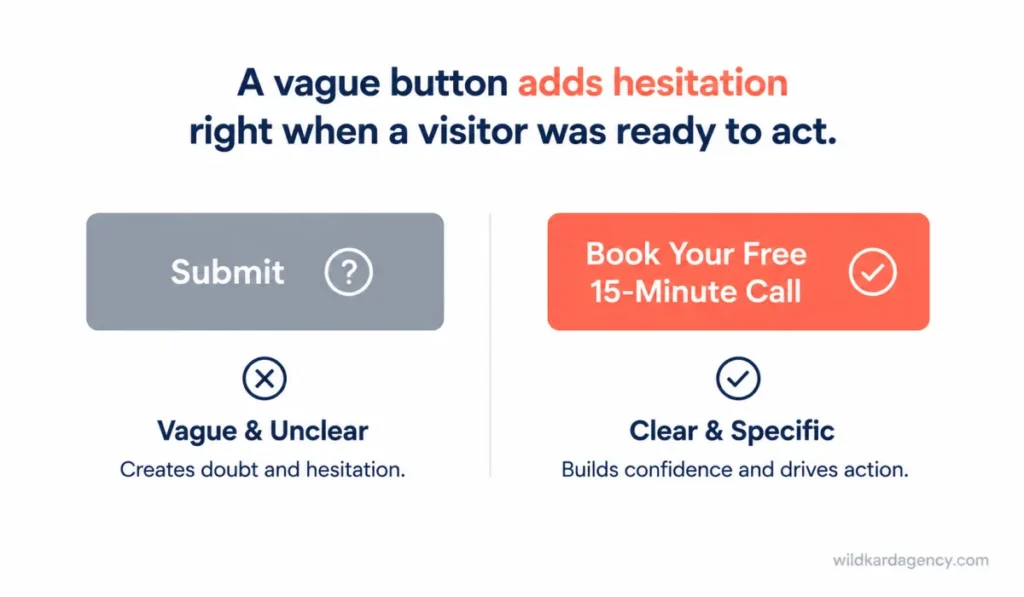 A vague button adds hesitation right when a visitor was ready to act.

Submit ?

Vague & Unclear

Creates doubt and hesitation.

Book Your Free 15-Minute Call

Clear & Specific

Builds confidence and drives action.

wildkardagency.com